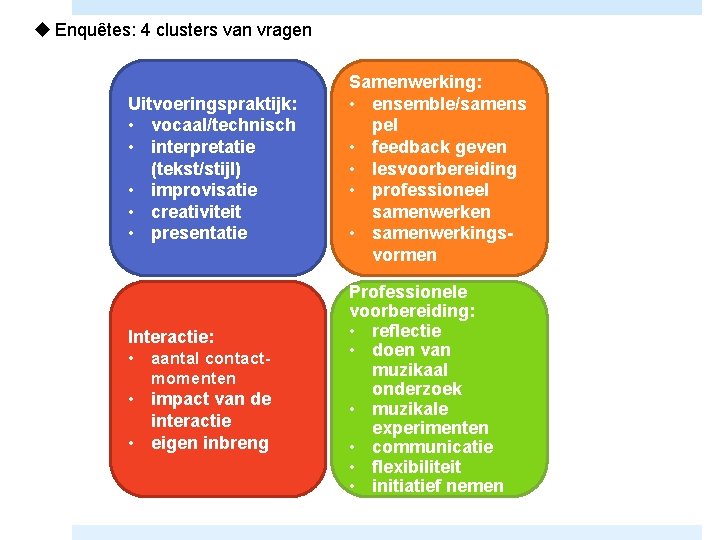 ◆ Enquêtes: 4 clusters van vragen

Uitvoeringspraktijk:
• vocaal/technisch
• interpretatie (tekst/stijl)
• improvisatie
• creativiteit
• presentatie

Samenwerking:
• ensemble/samenspel
• feedback geven
• lesvoorbereiding
• professioneel samenwerken
• samenwerkingsvormen

Interactie:
• aantal contactmomenten
• impact van de interactie
• eigen inbreng

Professionele voorbereiding:
• reflectie
• doen van muzikaal onderzoek
• muzikale experimenten
• communicatie
• flexibiliteit
• initiatief nemen